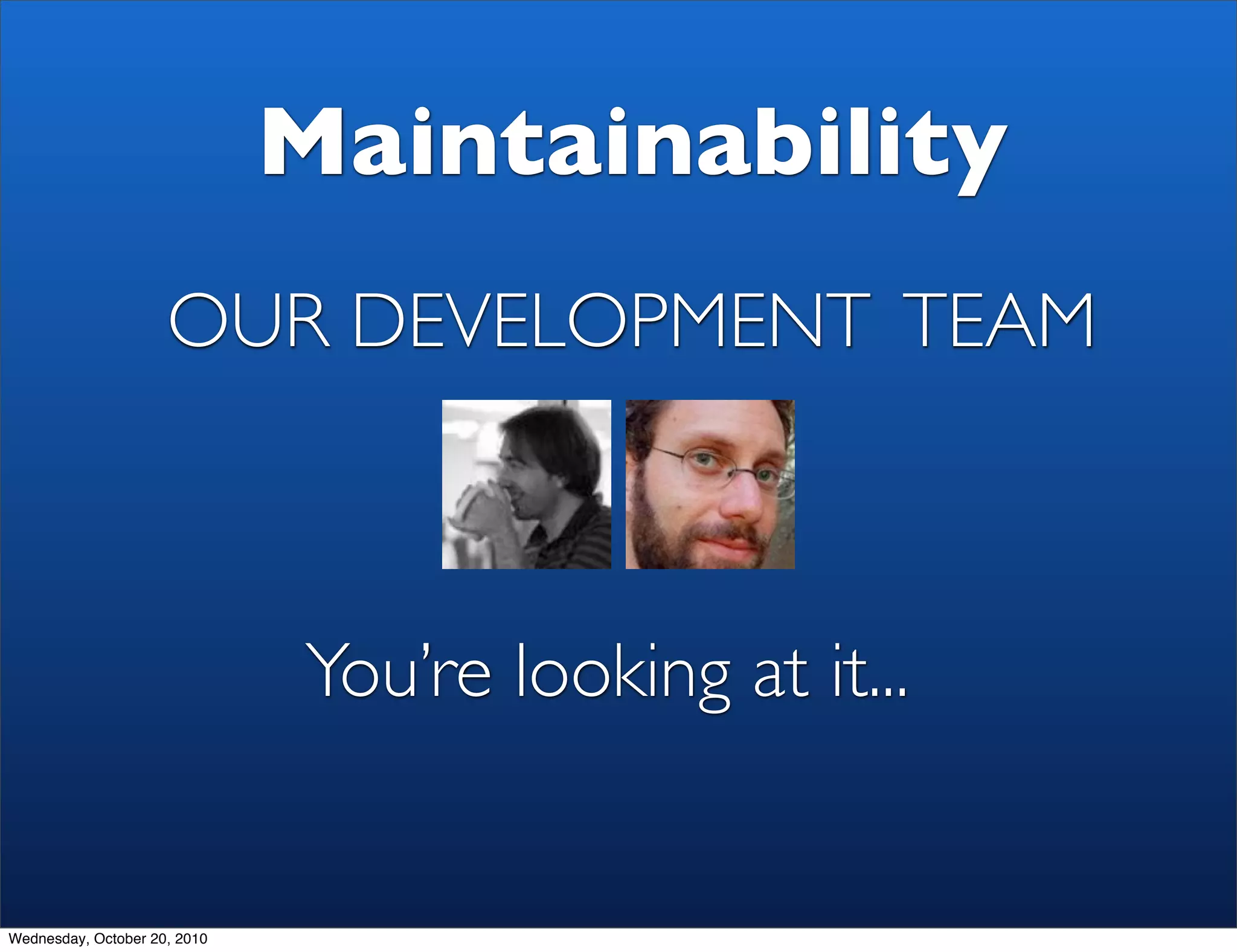 Maintainability

OUR DEVELOPMENT TEAM

You're looking at it...

Wednesday, October 20, 2010